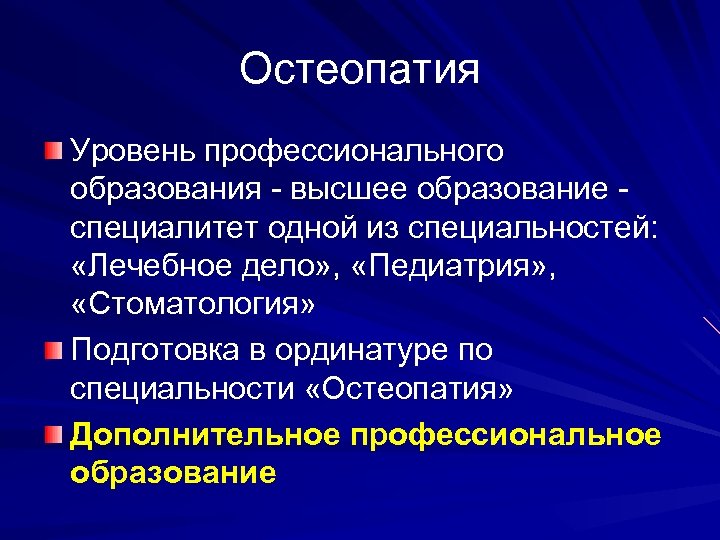 Остеопатия

Уровень профессионального образования - высшее образование - специалитет одной из специальностей: «Лечебное дело», «Педиатрия», «Стоматология»

Подготовка в ординатуре по специальности «Остеопатия»

Дополнительное профессиональное образование